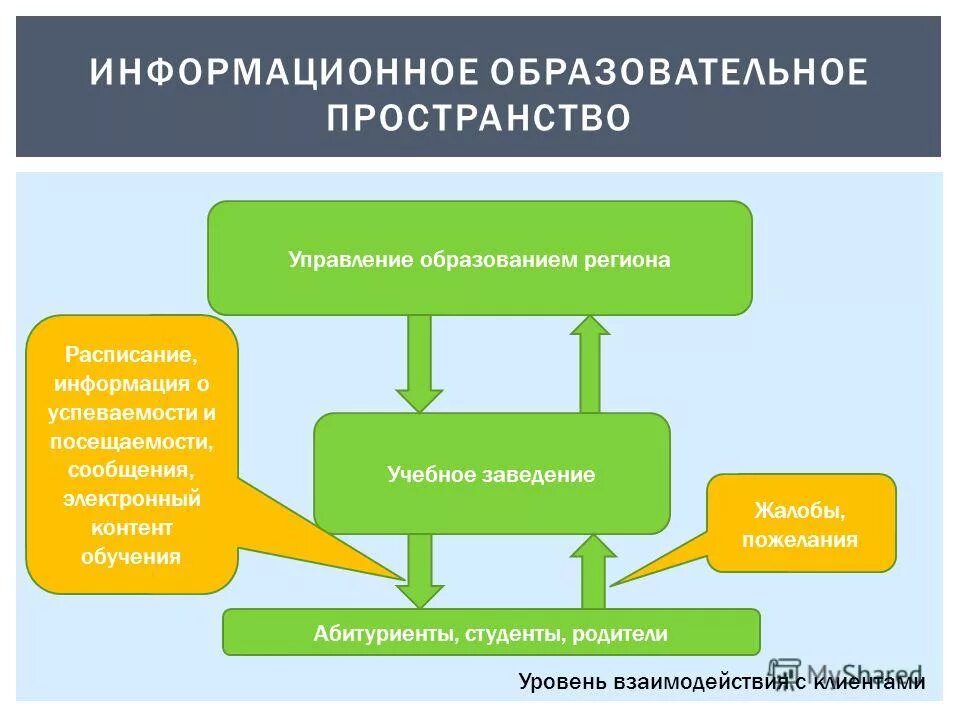 ИНФОРМАЦИОННОЕ ОБРАЗОВАТЕЛЬНОЕ ПРОСТРАНСТВО

Управление образованием региона

Расписание, информация о успеваемости и посещаемости, сообщения, электронный контент обучения

Учебное заведение

Жалобы, пожелания

Абитуриенты, студенты, родители

Уровень взаимодействия с клиентами

MyShared